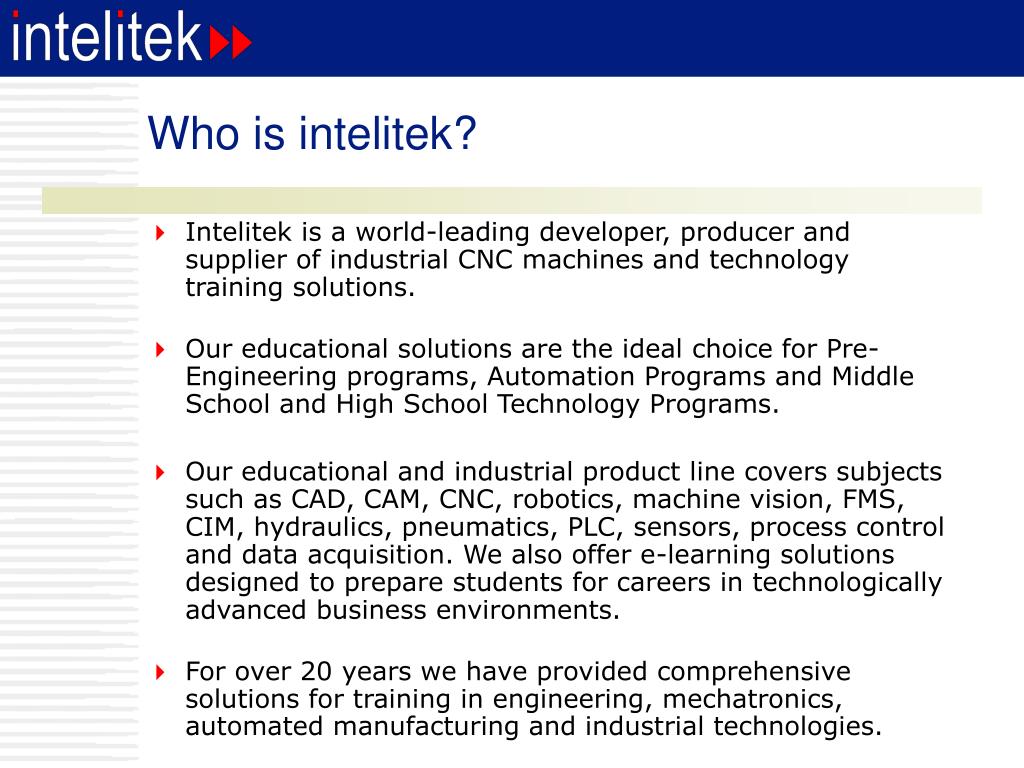 intelitek

Who is intelitek?

Intelitek is a world-leading developer, producer and supplier of industrial CNC machines and technology training solutions.

Our educational solutions are the ideal choice for Pre-Engineering programs, Automation Programs and Middle School and High School Technology Programs.

Our educational and industrial product line covers subjects such as CAD, CAM, CNC, robotics, machine vision, FMS, CIM, hydraulics, pneumatics, PLC, sensors, process control and data acquisition. We also offer e-learning solutions designed to prepare students for careers in technologically advanced business environments.

For over 20 years we have provided comprehensive solutions for training in engineering, mechatronics, automated manufacturing and industrial technologies.